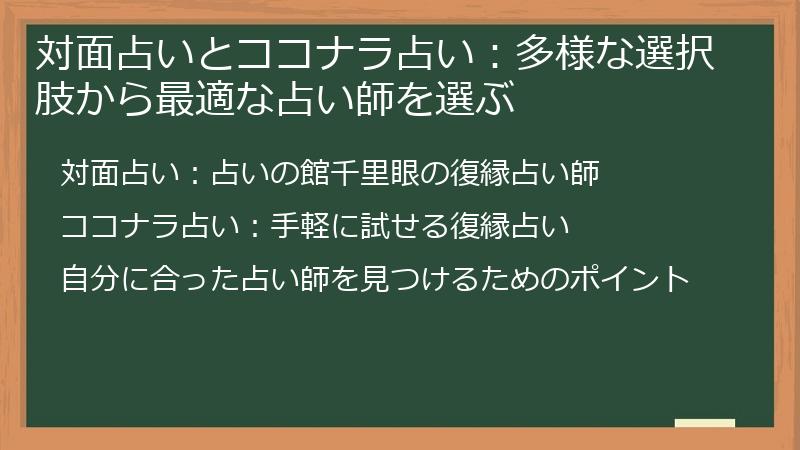 対面占いとココナラ占い：多様な選択肢から最適な占い師を選ぶ

対面占い：占いの館千里眼の復縁占い師

ココナラ占い：手軽に試せる復縁占い

自分に合った占い師を見つけるためのポイント